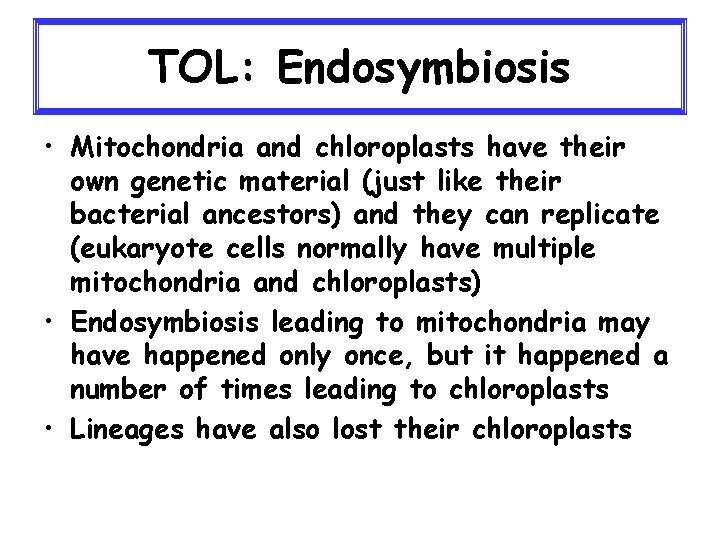 TOL: Endosymbiosis

• Mitochondria and chloroplasts have their own genetic material (just like their bacterial ancestors) and they can replicate (eukaryote cells normally have multiple mitochondria and chloroplasts)
• Endosymbiosis leading to mitochondria may have happened only once, but it happened a number of times leading to chloroplasts
• Lineages have also lost their chloroplasts